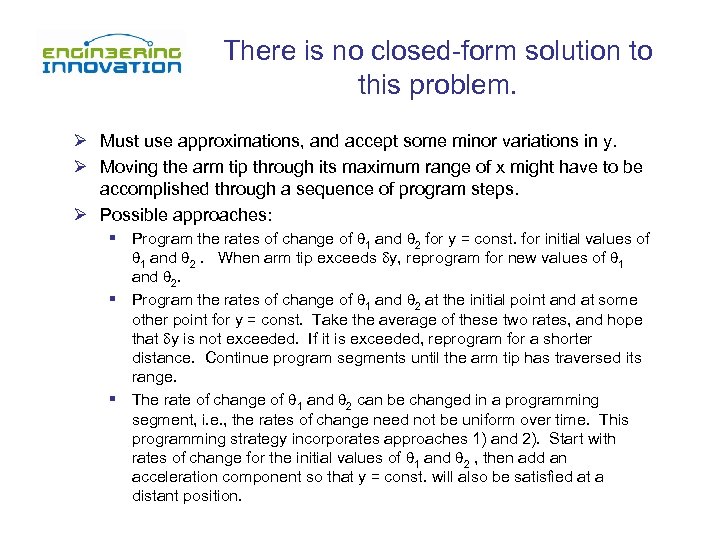 ENGINEERING INNOVATION

There is no closed-form solution to this problem.

➢ Must use approximations, and accept some minor variations in y.

➢ Moving the arm tip through its maximum range of x might have to be accomplished through a sequence of program steps.

➢ Possible approaches:

▪ Program the rates of change of $\theta_1$ and $\theta_2$ for y = const. for initial values of $\theta_1$ and $\theta_2$ . When arm tip exceeds $\delta$y, reprogram for new values of $\theta_1$ and $\theta_2$.

▪ Program the rates of change of $\theta_1$ and $\theta_2$ at the initial point and at some other point for y = const. Take the average of these two rates, and hope that $\delta$y is not exceeded. If it is exceeded, reprogram for a shorter distance. Continue program segments until the arm tip has traversed its range.

▪ The rate of change of $\theta_1$ and $\theta_2$ can be changed in a programming segment, i.e., the rates of change need not be uniform over time. This programming strategy incorporates approaches 1) and 2). Start with rates of change for the initial values of $\theta_1$ and $\theta_2$ , then add an acceleration component so that y = const. will also be satisfied at a distant position.